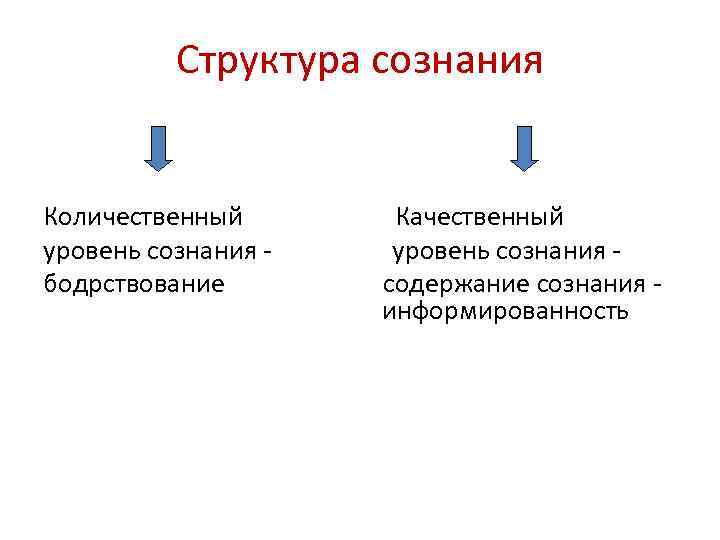 Структура сознания

Количественный уровень сознания - бодрствование

Качественный уровень сознания - содержание сознания - информированность